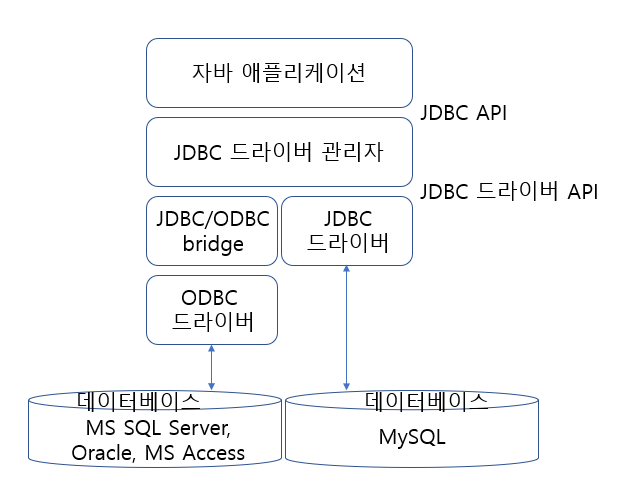 자바 애플리케이션

JDBC API

JDBC 드라이버 관리자

JDBC 드라이버 API

JDBC/ODBC bridge

JDBC 드라이버

ODBC 드라이버

데이터베이스
MS SQL Server, Oracle, MS Access

데이터베이스
MySQL